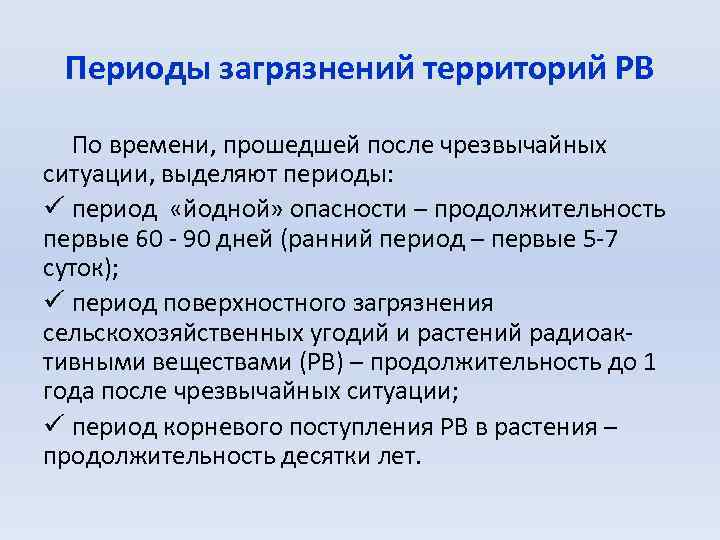 Периоды загрязнений территорий РВ

По времени, прошедшей после чрезвычайных ситуации, выделяют периоды:

✓ период «йодной» опасности – продолжительность первые 60 - 90 дней (ранний период – первые 5-7 суток);

✓ период поверхностного загрязнения сельскохозяйственных угодий и растений радиоактивными веществами (РВ) – продолжительность до 1 года после чрезвычайных ситуации;

✓ период корневого поступления РВ в растения – продолжительность десятки лет.